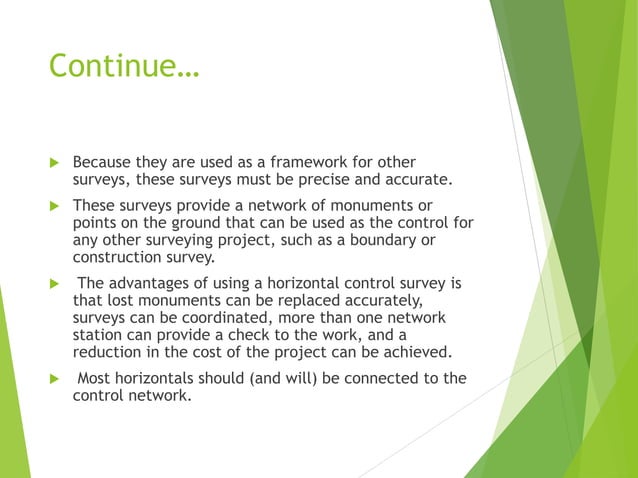 Continue…

Because they are used as a framework for other surveys, these surveys must be precise and accurate.

These surveys provide a network of monuments or points on the ground that can be used as the control for any other surveying project, such as a boundary or construction survey.

The advantages of using a horizontal control survey is that lost monuments can be replaced accurately, surveys can be coordinated, more than one network station can provide a check to the work, and a reduction in the cost of the project can be achieved.

Most horizontals should (and will) be connected to the control network.